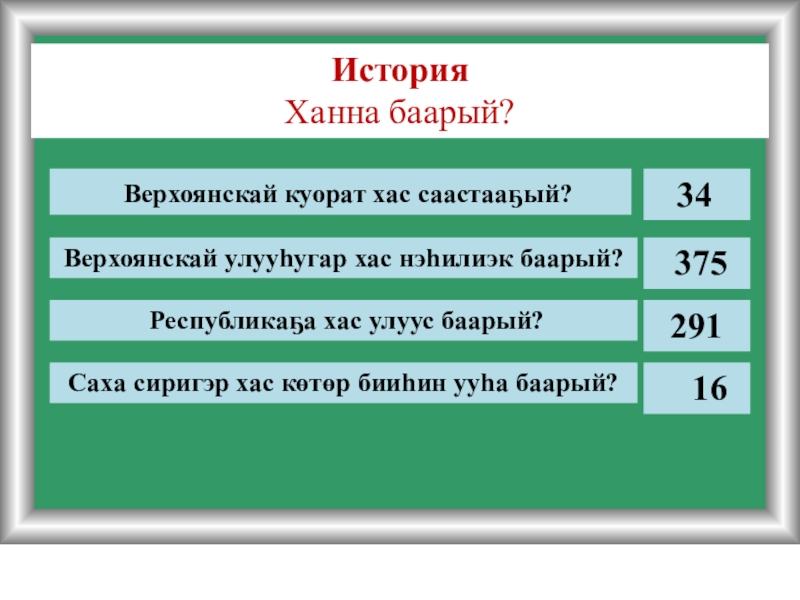 История
Ханна баарый?

Верхоянскай куорат хас саастааҕый?

34

Верхоянскай улууһугар хас нэһилиэк баарый?

375

Республикаҕа хас улуус баарый?

291

Саха сиригэр хас көтөр бииһин ууһа баарый?

16